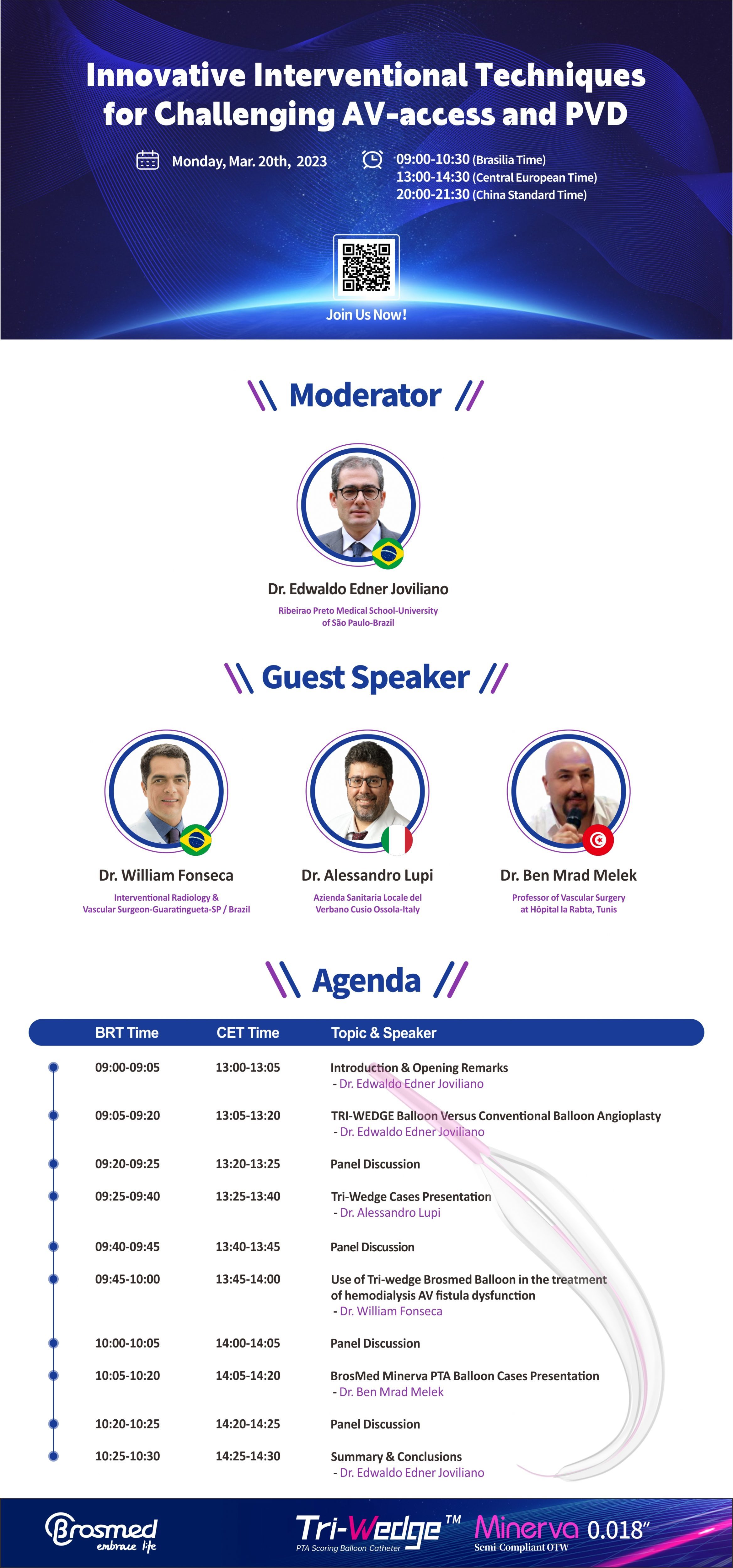 Innovative Interventional Techniques for Challenging AV-access and PVD

Monday, Mar. 20th, 2023

09:00-10:30 (Brasilia Time)
13:00-14:30 (Central European Time)
20:00-21:30 (China Standard Time)

Join Us Now!

\\ Moderator //

Dr. Edwaldo Edner Joviliano
Ribeirao Preto Medical School-University of São Paulo-Brazil

\\ Guest Speaker //

Dr. William Fonseca
Interventional Radiology & Vascular Surgeon-Guaratingueta-SP / Brazil

Dr. Alessandro Lupi
Azienda Sanitaria Locale del Verbano Cusio Ossola-Italy

Dr. Ben Mrad Melek
Professor of Vascular Surgery at Hôpital la Rabta, Tunis

\\ Agenda //

| BRT Time | CET Time | Topic & Speaker |
|---|---|---|
| 09:00-09:05 | 13:00-13:05 | Introduction & Opening Remarks - Dr. Edwaldo Edner Joviliano |
| 09:05-09:20 | 13:05-13:20 | TRI-WEDGE Balloon Versus Conventional Balloon Angioplasty - Dr. Edwaldo Edner Joviliano |
| 09:20-09:25 | 13:20-13:25 | Panel Discussion |
| 09:25-09:40 | 13:25-13:40 | Tri-Wedge Cases Presentation - Dr. Alessandro Lupi |
| 09:40-09:45 | 13:40-13:45 | Panel Discussion |
| 09:45-10:00 | 13:45-14:00 | Use of Tri-wedge Brosmed Balloon in the treatment of hemodialysis AV fistula dysfunction - Dr. William Fonseca |
| 10:00-10:05 | 14:00-14:05 | Panel Discussion |
| 10:05-10:20 | 14:05-14:20 | BrosMed Minerva PTA Balloon Cases Presentation - Dr. Ben Mrad Melek |
| 10:20-10:25 | 14:20-14:25 | Panel Discussion |
| 10:25-10:30 | 14:25-14:30 | Summary & Conclusions - Dr. Edwaldo Edner Joviliano |

Brosmed embrace life

Tri-Wedge™ PTA Scoring Balloon Catheter

Minerva 0.018" Semi-Compliant OTW